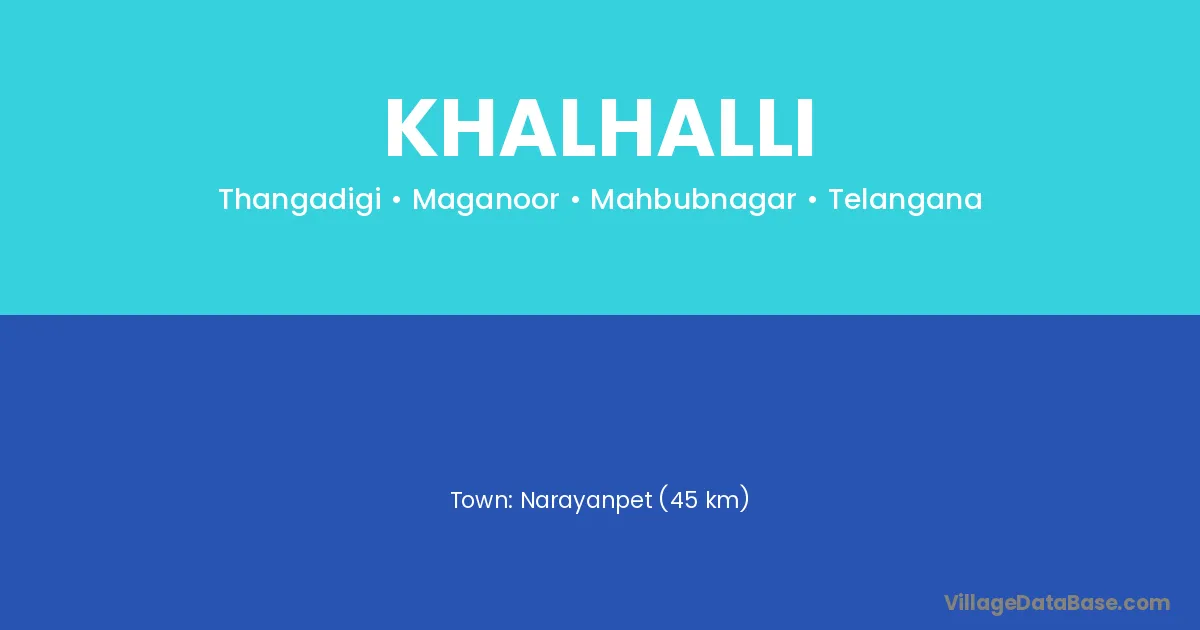 KHALHALLI

Thangadigi • Maganoor • Mahbubnagar • Telangana

Town: Narayanpet (45 km)

VillageDataBase.com